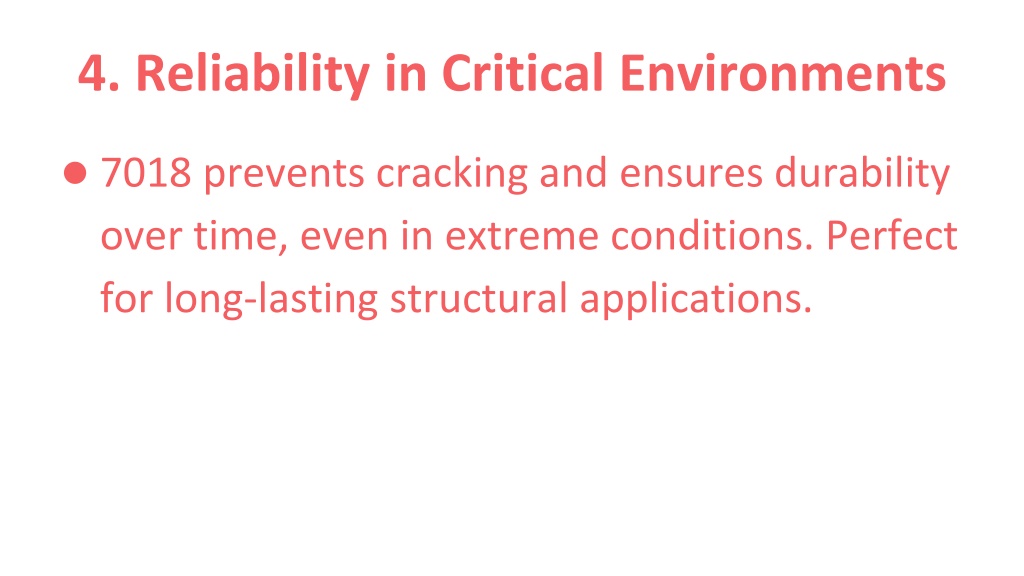 4. Reliability in Critical Environments

● 7018 prevents cracking and ensures durability over time, even in extreme conditions. Perfect for long-lasting structural applications.